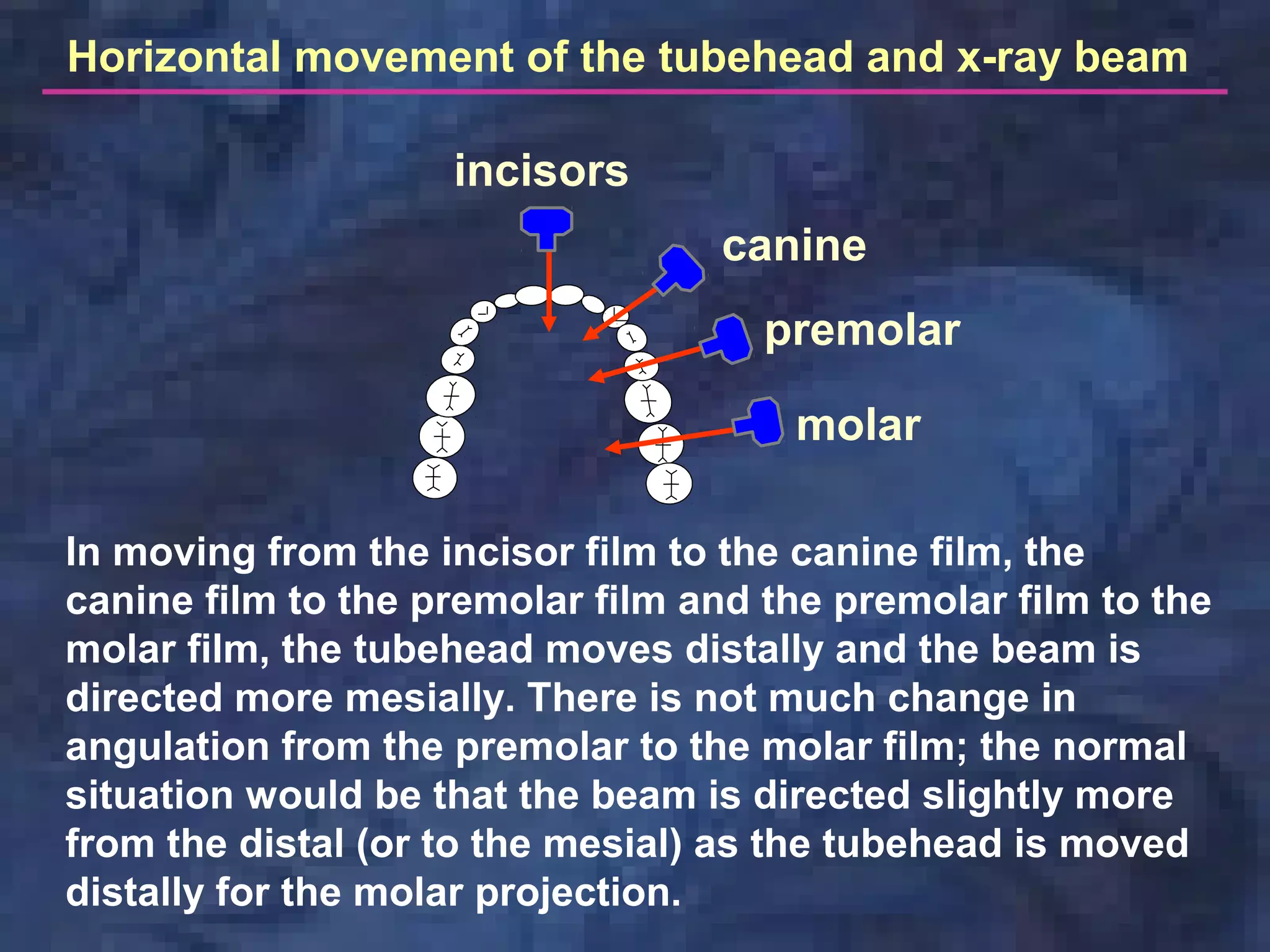 Horizontal movement of the tubehead and x-ray beam

incisors

canine

premolar

molar

In moving from the incisor film to the canine film, the canine film to the premolar film and the premolar film to the molar film, the tubehead moves distally and the beam is directed more mesially. There is not much change in angulation from the premolar to the molar film; the normal situation would be that the beam is directed slightly more from the distal (or to the mesial) as the tubehead is moved distally for the molar projection.